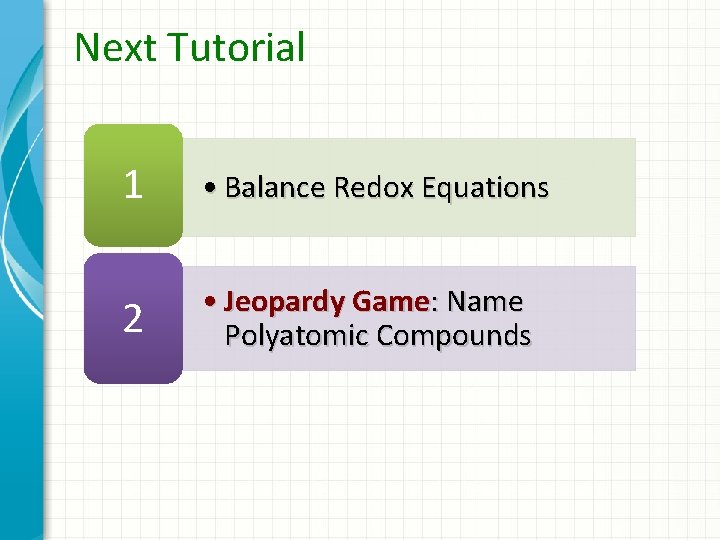 Next Tutorial

1

• Balance Redox Equations

2

• Jeopardy Game: Name Polyatomic Compounds